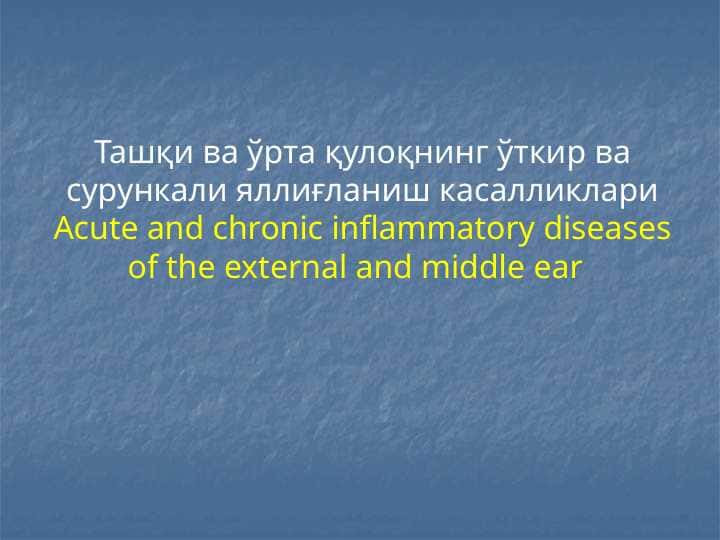 Ташқи ва ўрта қулоқнинг ўткир ва сурункали яллиғланиш касалликлари
Acute and chronic inflammatory diseases of the external and middle ear